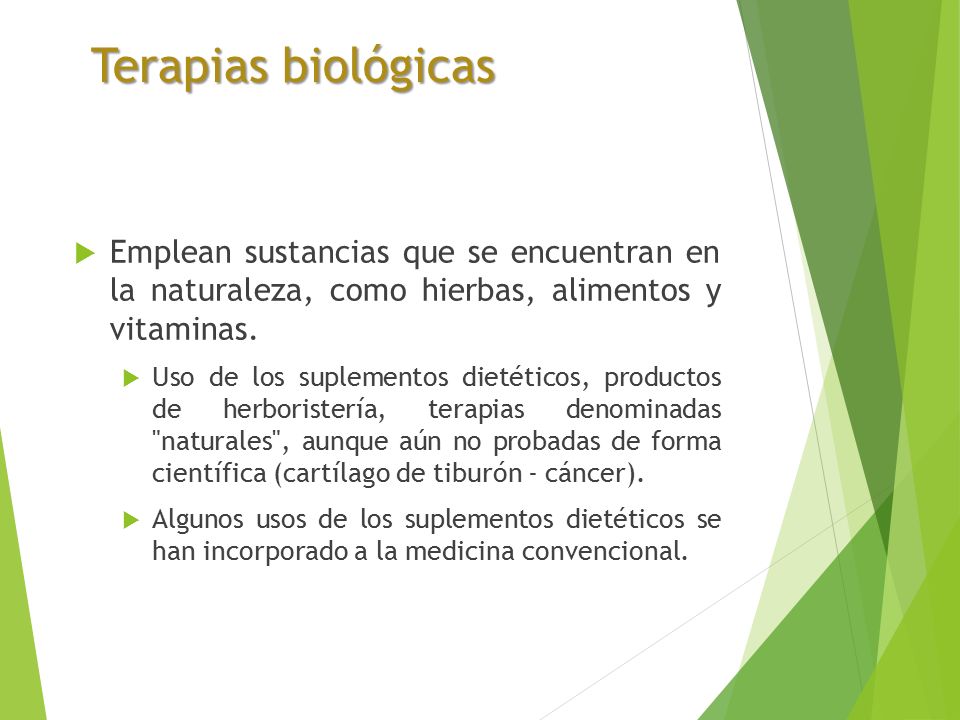 Terapias biológicas

Emplean sustancias que se encuentran en la naturaleza, como hierbas, alimentos y vitaminas.

Uso de los suplementos dietéticos, productos de herboristería, terapias denominadas "naturales", aunque aún no probadas de forma científica (cartílago de tiburón - cáncer).

Algunos usos de los suplementos dietéticos se han incorporado a la medicina convencional.